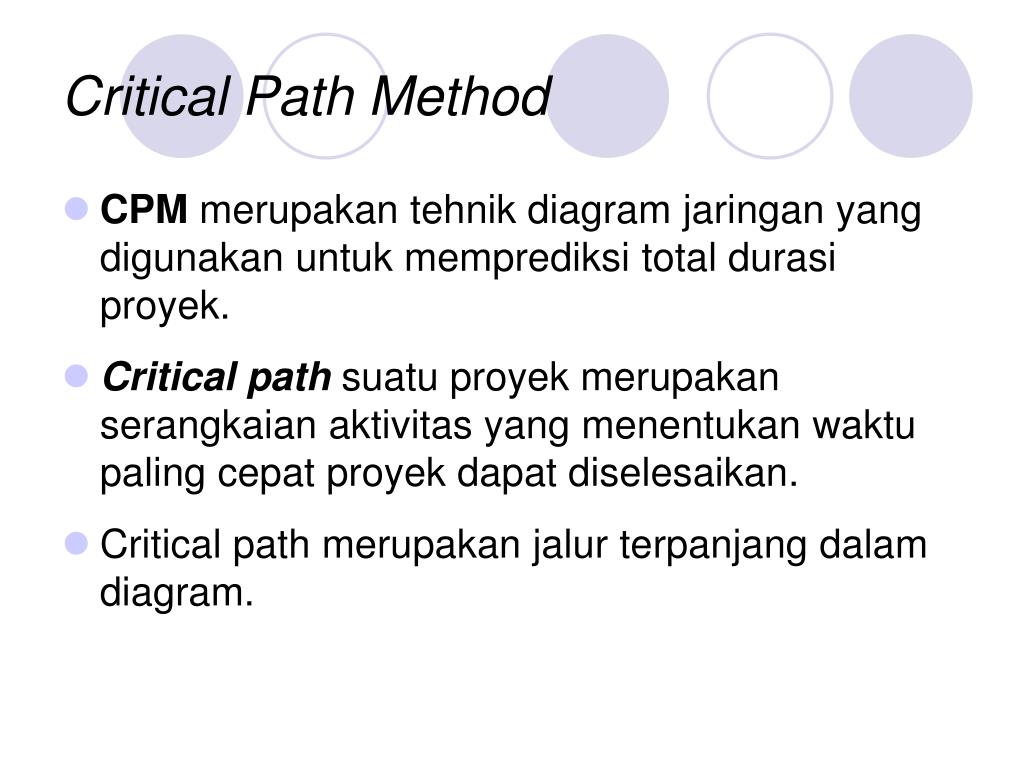 Critical Path Method

CPM merupakan tehnik diagram jaringan yang digunakan untuk memprediksi total durasi proyek.

Critical path suatu proyek merupakan serangkaian aktivitas yang menentukan waktu paling cepat proyek dapat diselesaikan.

Critical path merupakan jalur terpanjang dalam diagram.